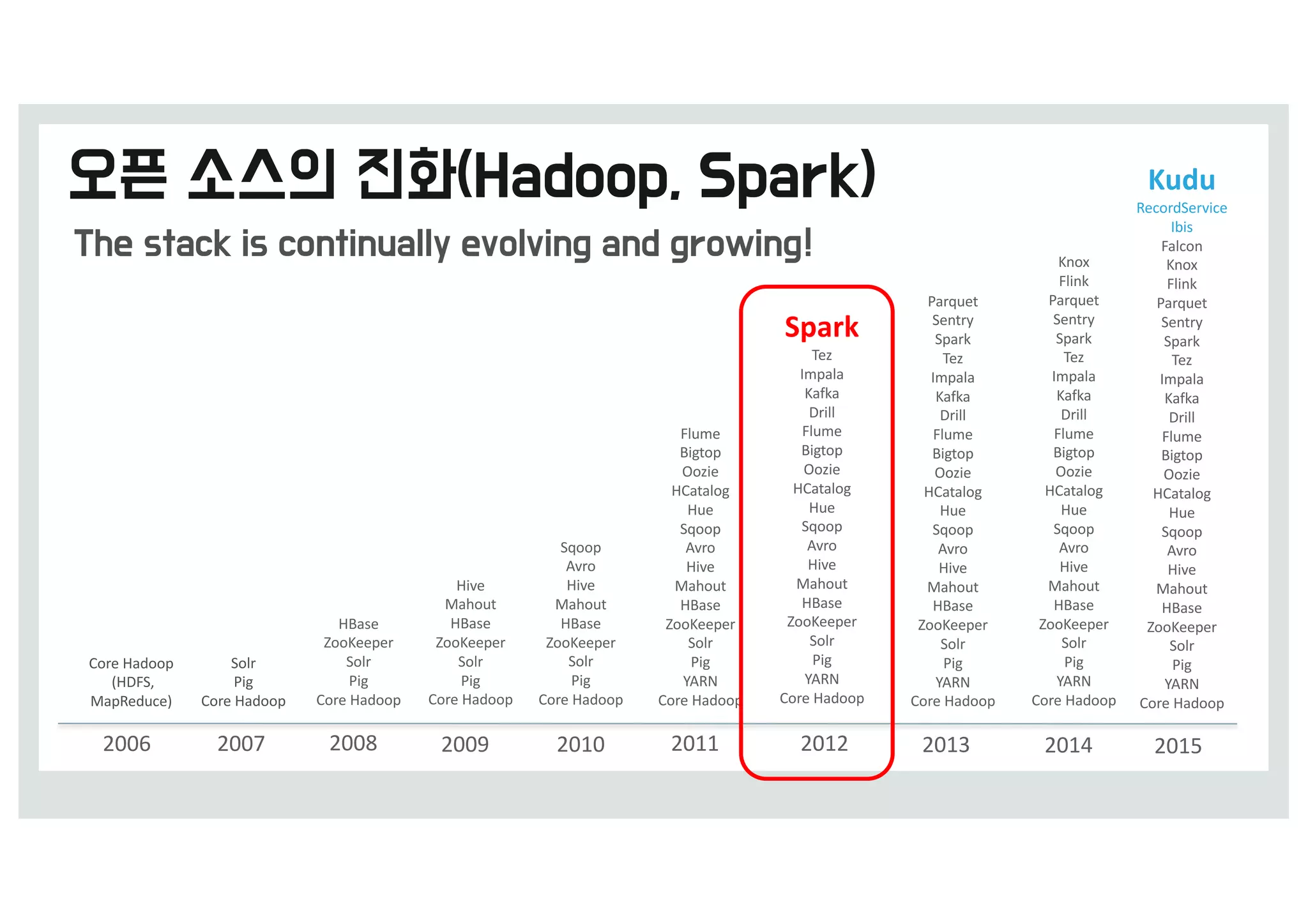 오픈 소스의 진화(Hadoop, Spark)

The stack is continually evolving and growing!

Core Hadoop (HDFS, MapReduce)
2006

Solr
Pig
Core Hadoop
2007

HBase
ZooKeeper
Solr
Pig
Core Hadoop
2008

Hive
Mahout
HBase
ZooKeeper
Solr
Pig
Core Hadoop
2009

Sqoop
Avro
Hive
Mahout
HBase
ZooKeeper
Solr
Pig
Core Hadoop
2010

Flume
Bigtop
Oozie
HCatalog
Hue
Sqoop
Avro
Hive
Mahout
HBase
ZooKeeper
Solr
Pig
YARN
Core Hadoop
2011

Spark
Tez
Impala
Kafka
Drill
Flume
Bigtop
Oozie
HCatalog
Hue
Sqoop
Avro
Hive
Mahout
HBase
ZooKeeper
Solr
Pig
YARN
Core Hadoop
2012

Parquet
Sentry
Spark
Tez
Impala
Kafka
Drill
Flume
Bigtop
Oozie
HCatalog
Hue
Sqoop
Avro
Hive
Mahout
HBase
ZooKeeper
Solr
Pig
YARN
Core Hadoop
2013

Knox
Flink
Parquet
Sentry
Spark
Tez
Impala
Kafka
Drill
Flume
Bigtop
Oozie
HCatalog
Hue
Sqoop
Avro
Hive
Mahout
HBase
ZooKeeper
Solr
Pig
YARN
Core Hadoop
2014

Kudu
RecordService
Ibis
Falcon
Knox
Flink
Parquet
Sentry
Spark
Tez
Impala
Kafka
Drill
Flume
Bigtop
Oozie
HCatalog
Hue
Sqoop
Avro
Hive
Mahout
HBase
ZooKeeper
Solr
Pig
YARN
Core Hadoop
2015